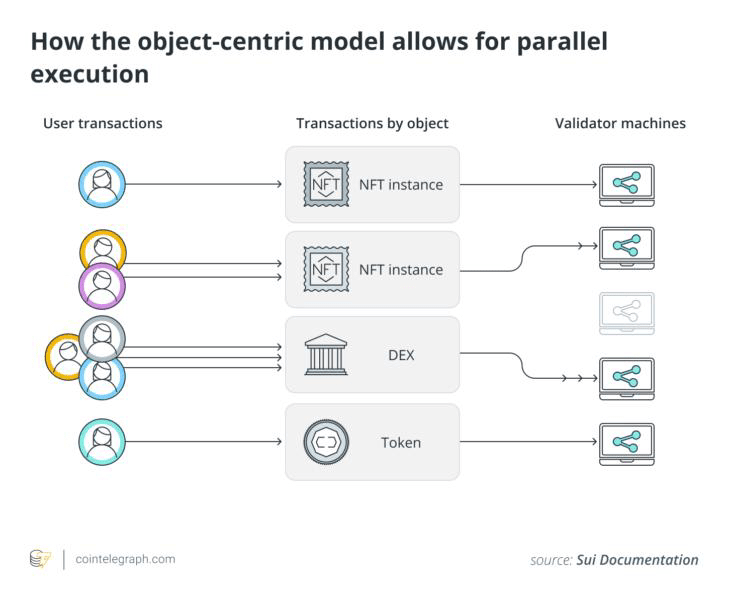 How the object-centric model allows for parallel execution

User transactions

Transactions by object

Validator machines

NFT

NFT instance

NFT

NFT instance

DEX

Token

cointelegraph.com

source: Sui Documentation